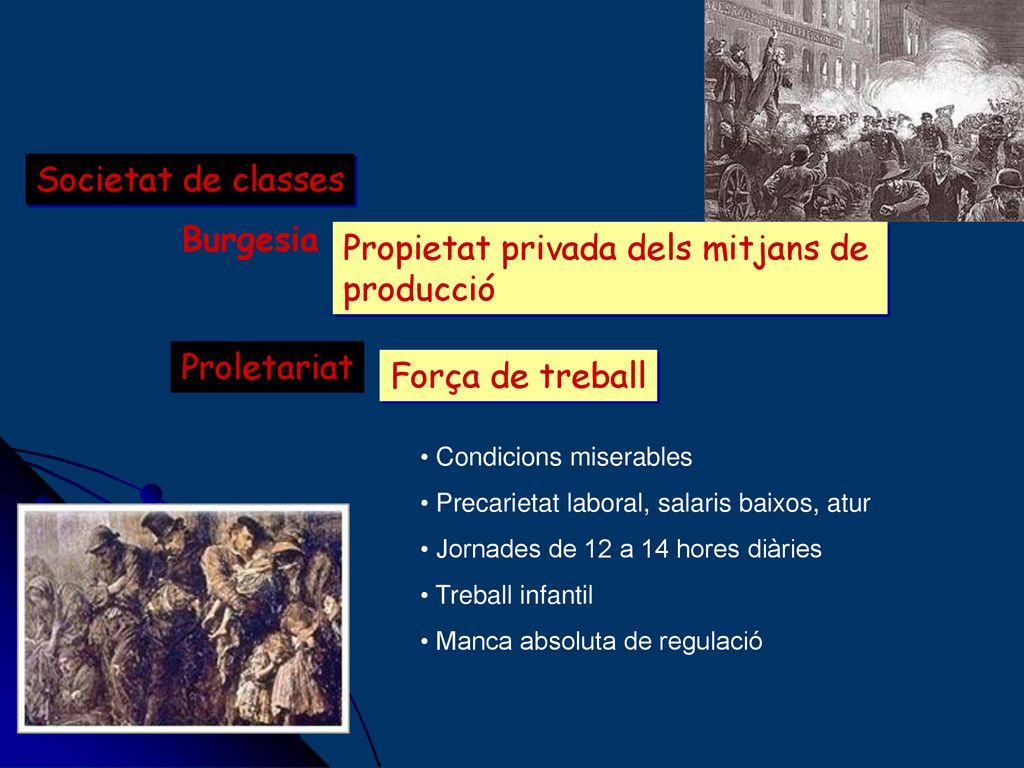 Societat de classes

Burgesia

Propietat privada dels mitjans de producció

Proletariat

Força de treball

• Condicions miserables
• Precarietat laboral, salaris baixos, atur
• Jornades de 12 a 14 hores diàries
• Treball infantil
• Manca absoluta de regulació